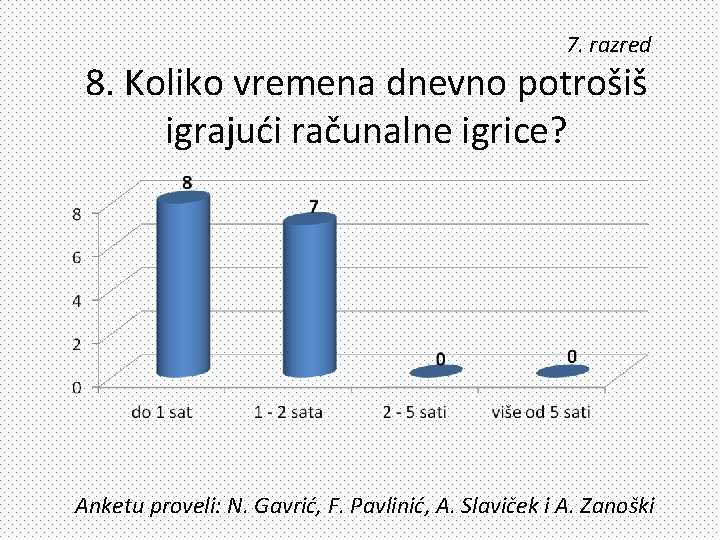 7. razred

8. Koliko vremena dnevno potrošiš igrajući računalne igrice?

8
7
0
0
8
6
4
2
0
do 1 sat
1 - 2 sata
2 - 5 sati
više od 5 sati

Anketu proveli: N. Gavrić, F. Pavlinić, A. Slaviček i A. Zanoški